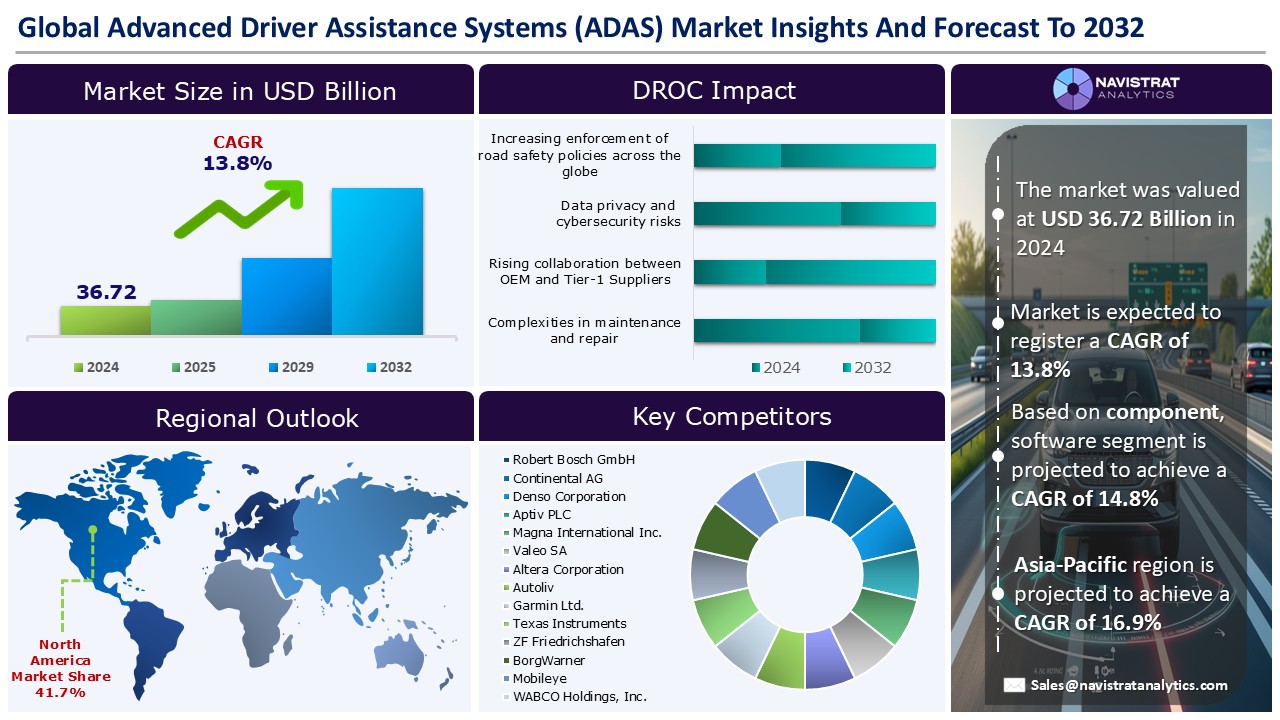 Global Advanced Driver Assistance Systems (ADAS) Market Insights And Forecast To 2032

Market Size in USD Billion

CAGR
13.8%

36.72

2024 2025 2029 2032

DROC Impact

Increasing enforcement of road safety policies across the globe

Data privacy and cybersecurity risks

Rising collaboration between OEM and Tier-1 Suppliers

Complexities in maintenance and repair

2024 2032

NAVISTRAT ANALYTICS

The market was valued at USD 36.72 Billion in 2024

Market is expected to register a CAGR of 13.8%

Based on component, software segment is projected to achieve a CAGR of 14.8%

Asia-Pacific region is projected to achieve a CAGR of 16.9%

Sales@navistratanalytics.com

Regional Outlook

North America Market Share 41.7%

Key Competitors

Robert Bosch GmbH
Continental AG
Denso Corporation
Aptiv PLC
Magna International Inc.
Valeo SA
Altera Corporation
Autoliv
Garmin Ltd.
Texas Instruments
ZF Friedrichshafen
BorgWarner
Mobileye
WABCO Holdings, Inc.